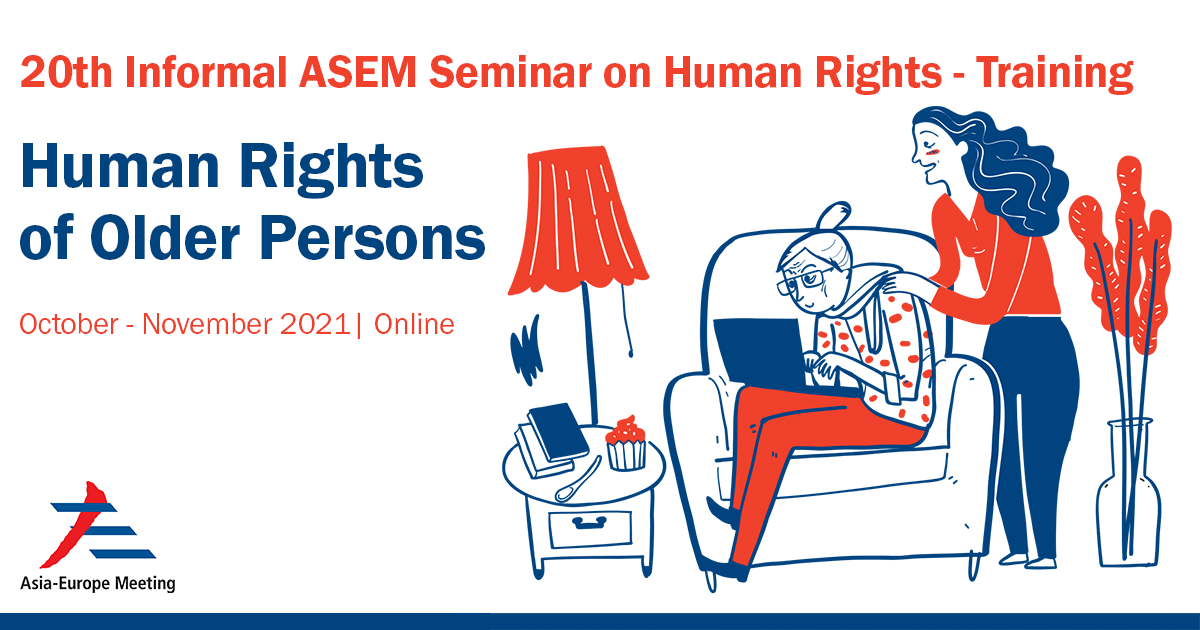 20th Informal ASEM Seminar on Human Rights - Training

Human Rights of Older Persons

October - November 2021| Online

Asia-Europe Meeting